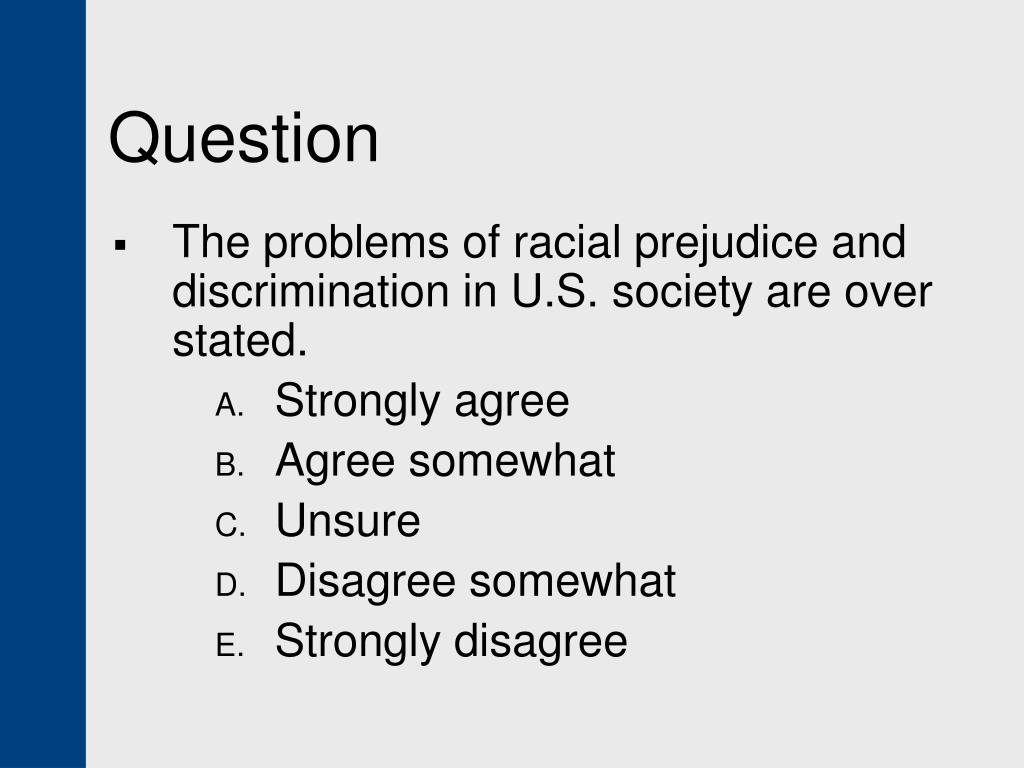 Question

▪ The problems of racial prejudice and discrimination in U.S. society are over stated.

A. Strongly agree
B. Agree somewhat
C. Unsure
D. Disagree somewhat
E. Strongly disagree